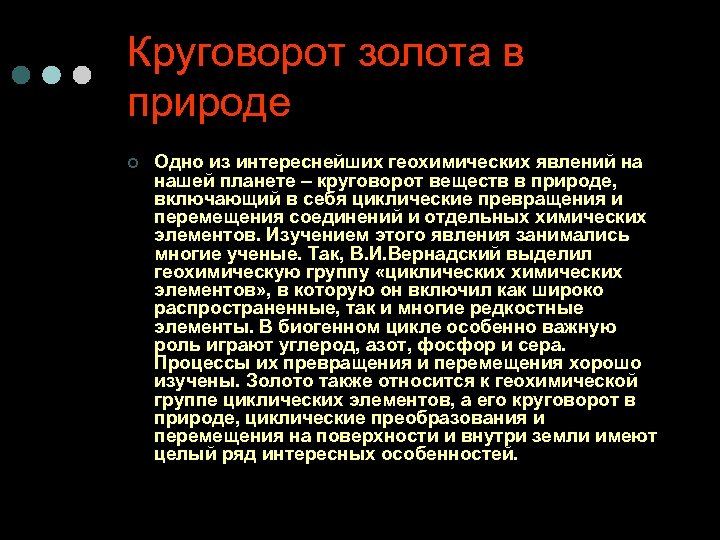 Круговорот золота в природе

Одно из интереснейших геохимических явлений на нашей планете – круговорот веществ в природе, включающий в себя циклические превращения и перемещения соединений и отдельных химических элементов. Изучением этого явления занимались многие ученые. Так, В.И.Вернадский выделил геохимическую группу «циклических химических элементов», в которую он включил как широко распространенные, так и многие редкостные элементы. В биогенном цикле особенно важную роль играют углерод, азот, фосфор и сера. Процессы их превращения и перемещения хорошо изучены. Золото также относится к геохимической группе циклических элементов, а его круговорот в природе, циклические преобразования и перемещения на поверхности и внутри земли имеют целый ряд интересных особенностей.